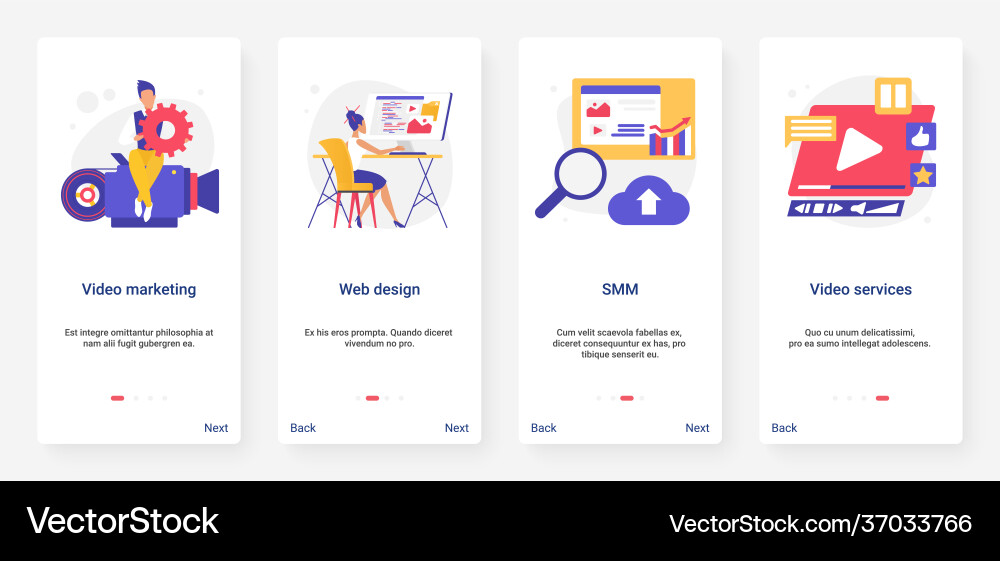 Video marketing

Est integre omittantur philosophia at nam alii fugit gubergren ea.

Next

Web design

Ex his eros prompta. Quando diceret vivendum no pro.

Back

Next

SMM

Cum velit scaevola fabellas ex, diceret consequuntur ex has, pro tibique senserit eu.

Back

Next

Video services

Quo cu unum delicatissimi, pro ea sumo intellegat adolescens.

Back

VectorStock

VectorStock.com/37033766